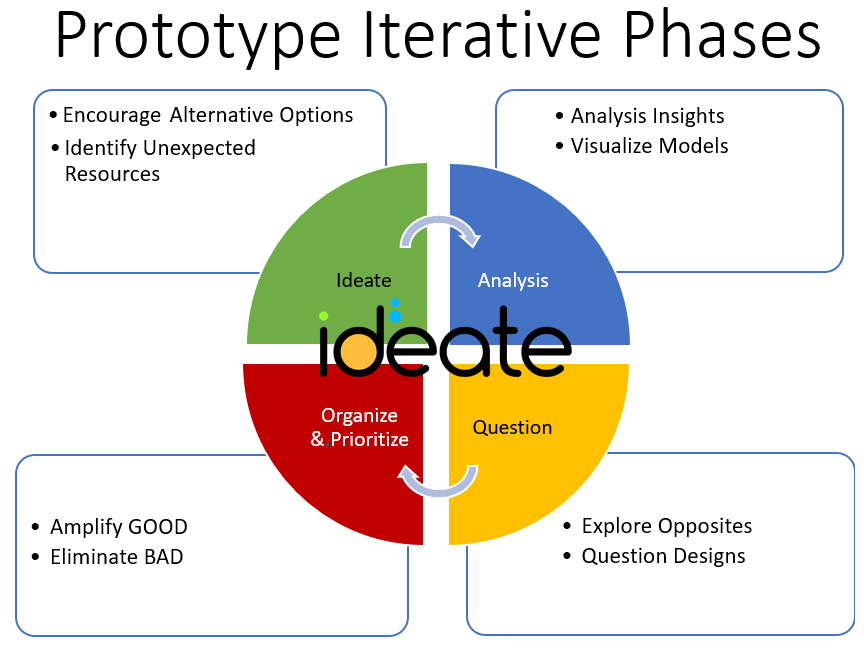 Prototype Iterative Phases

• Encourage Alternative Options
• Identify Unexpected Resources

• Analysis Insights
• Visualize Models

Ideate

Analysis

ideate

Organize & Prioritize

Question

• Amplify GOOD
• Eliminate BAD

• Explore Opposites
• Question Designs